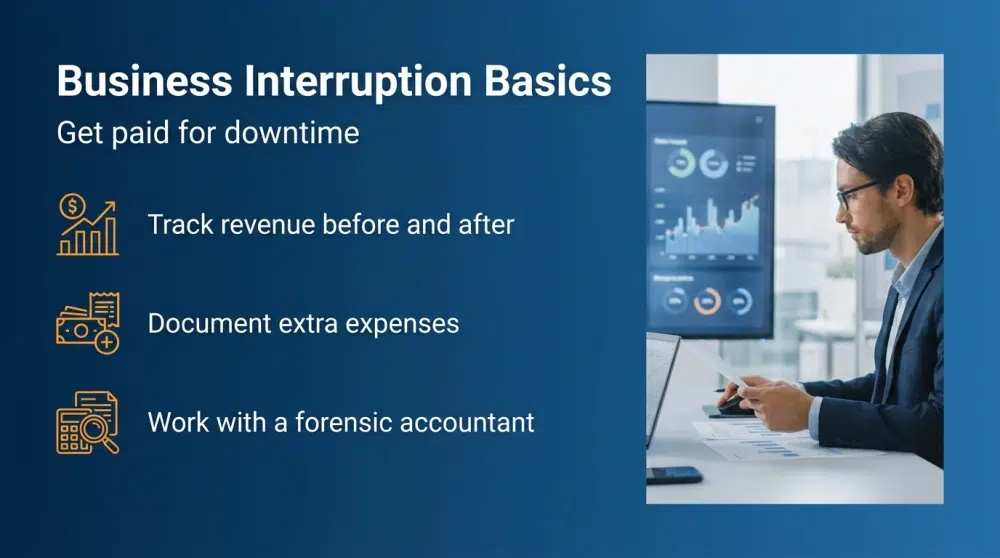 Business Interruption Basics

Get paid for downtime

Track revenue before and after

Document extra expenses

Work with a forensic accountant